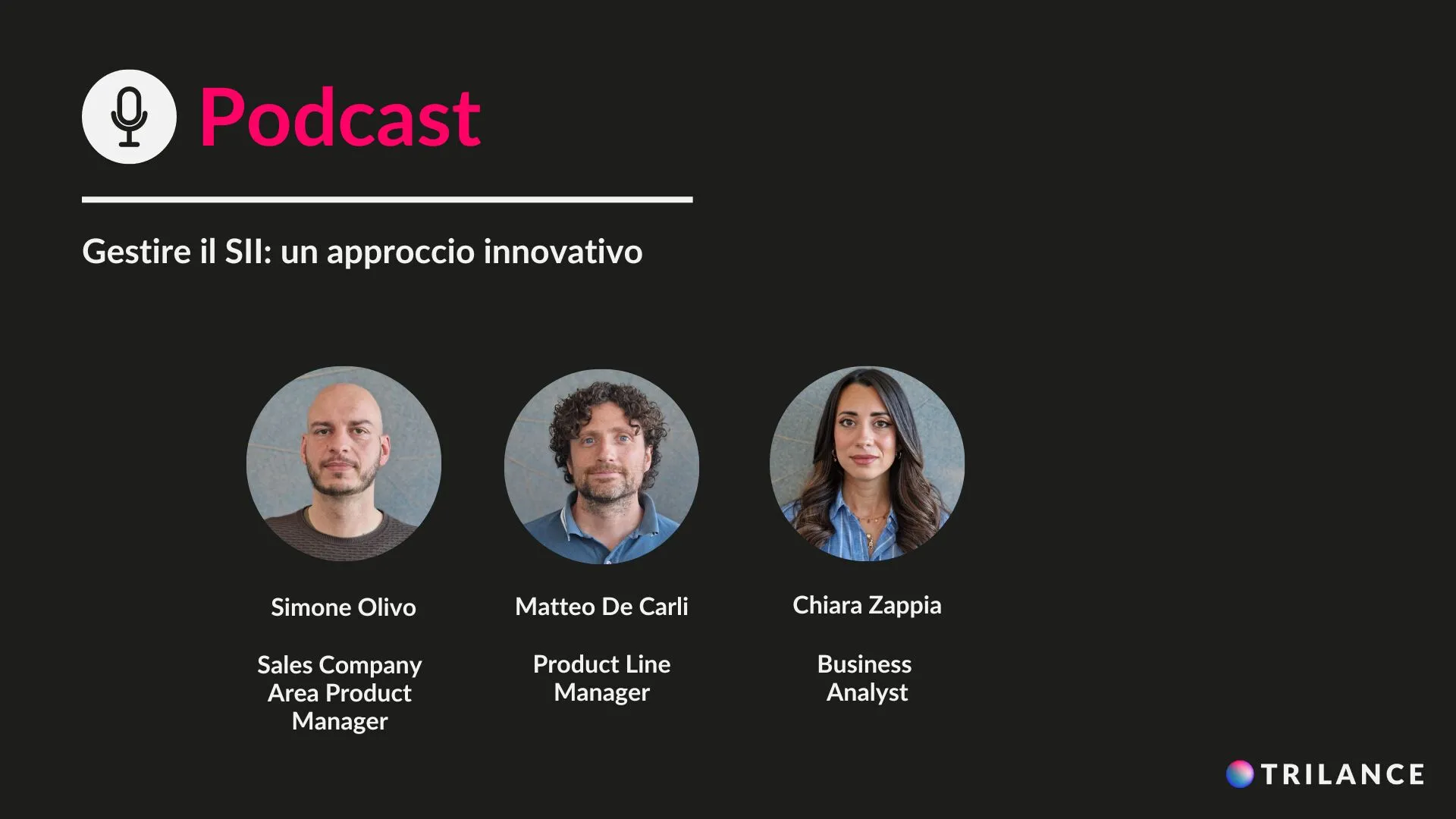 Podcast

Gestire il SII: un approccio innovativo

Simone Olivo

Sales Company Area Product Manager

Matteo De Carli

Product Line Manager

Chiara Zappia

Business Analyst

TRILANCE